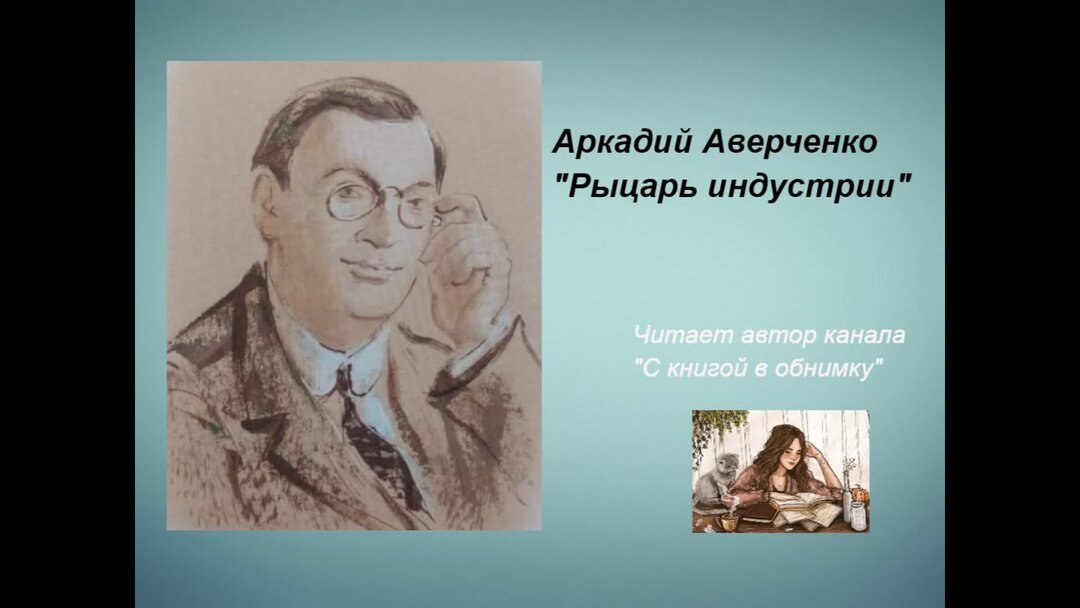 Аркадий Аверченко
"Рыцарь индустрии"

Читает автор канала
"С книгой в обнимку"